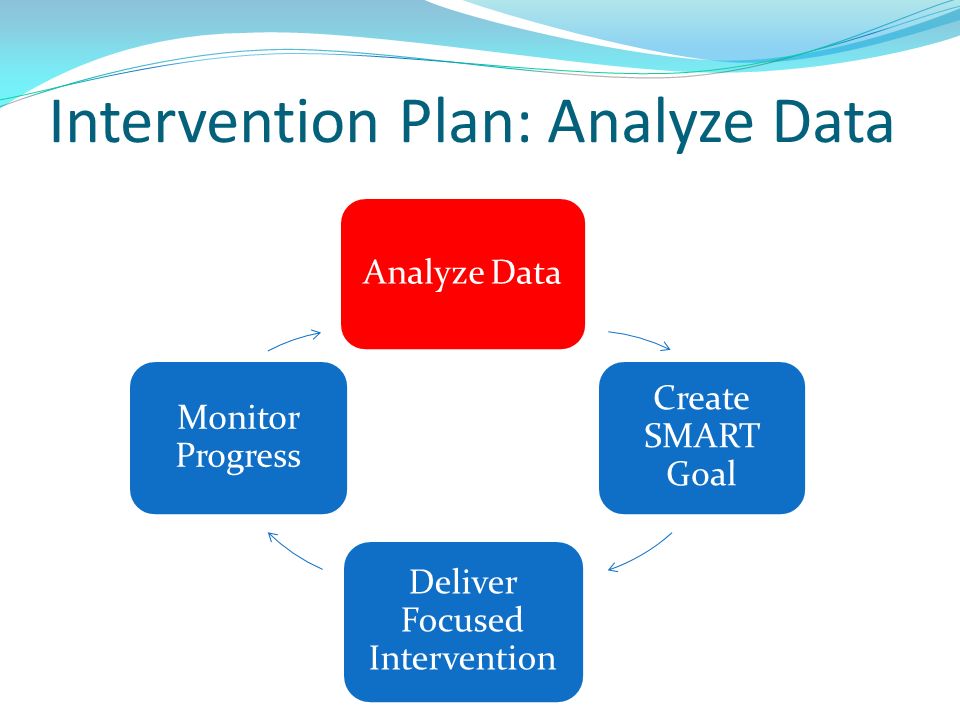 Intervention Plan: Analyze Data

Analyze Data

Create SMART Goal

Deliver Focused Intervention

Monitor Progress